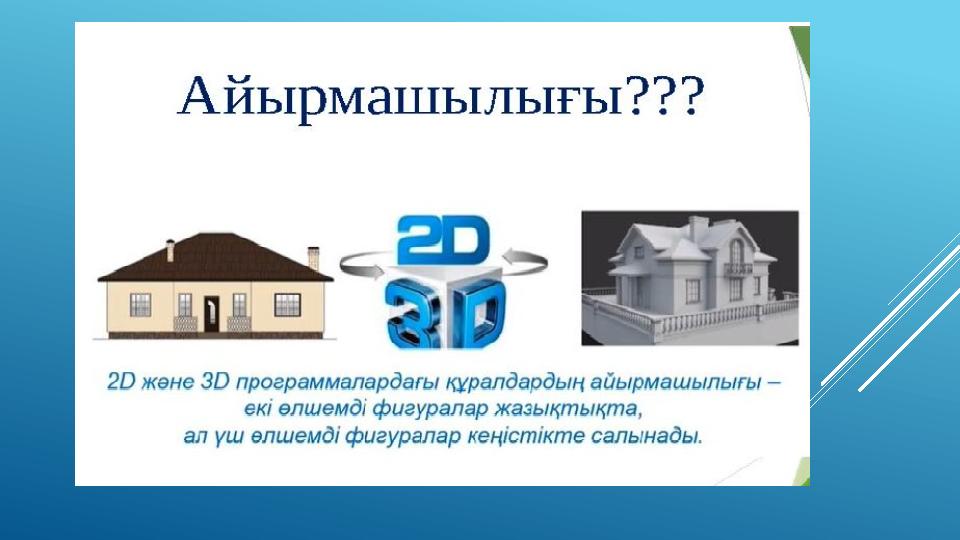 Айырмашылығы???

2D
3D

2D және 3D программалардағы құралдардың айырмашылығы – екі өлшемді фигуралар жазықтықта, ал үш өлшемді фигуралар кеңістікте салынады.